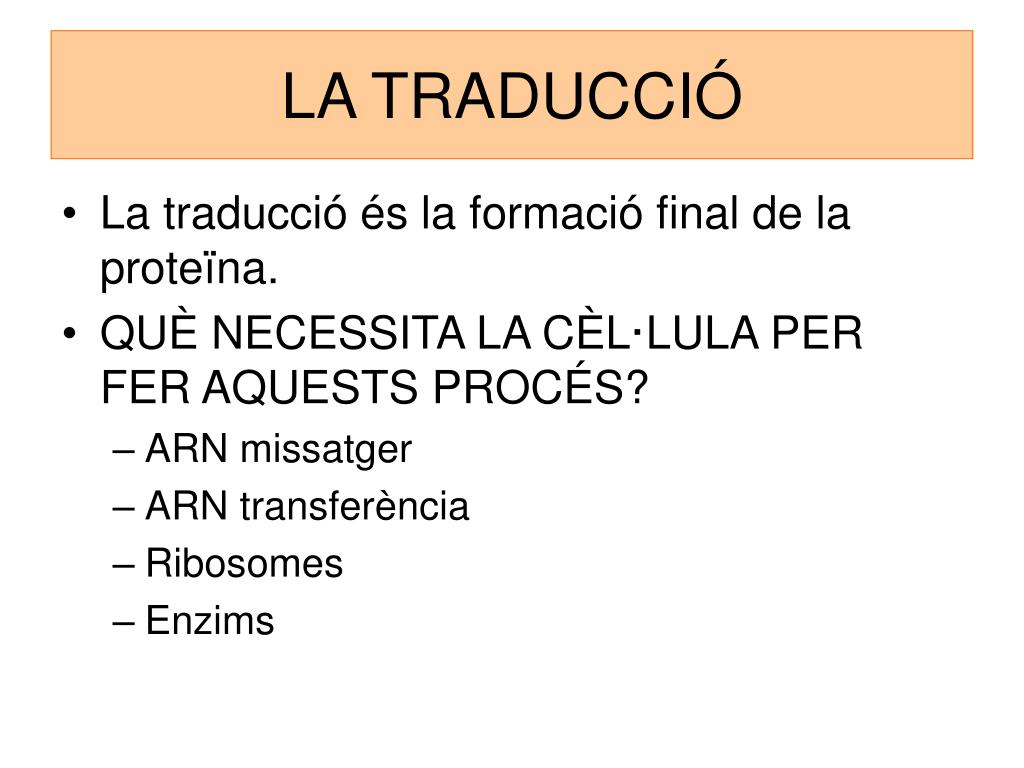 LA TRADUCCIÓ

• La traducció és la formació final de la proteïna.
• QUÈ NECESSITA LA CÈL·LULA PER FER AQUESTS PROCÉS?
– ARN missatger
– ARN transferència
– Ribosomes
– Enzims